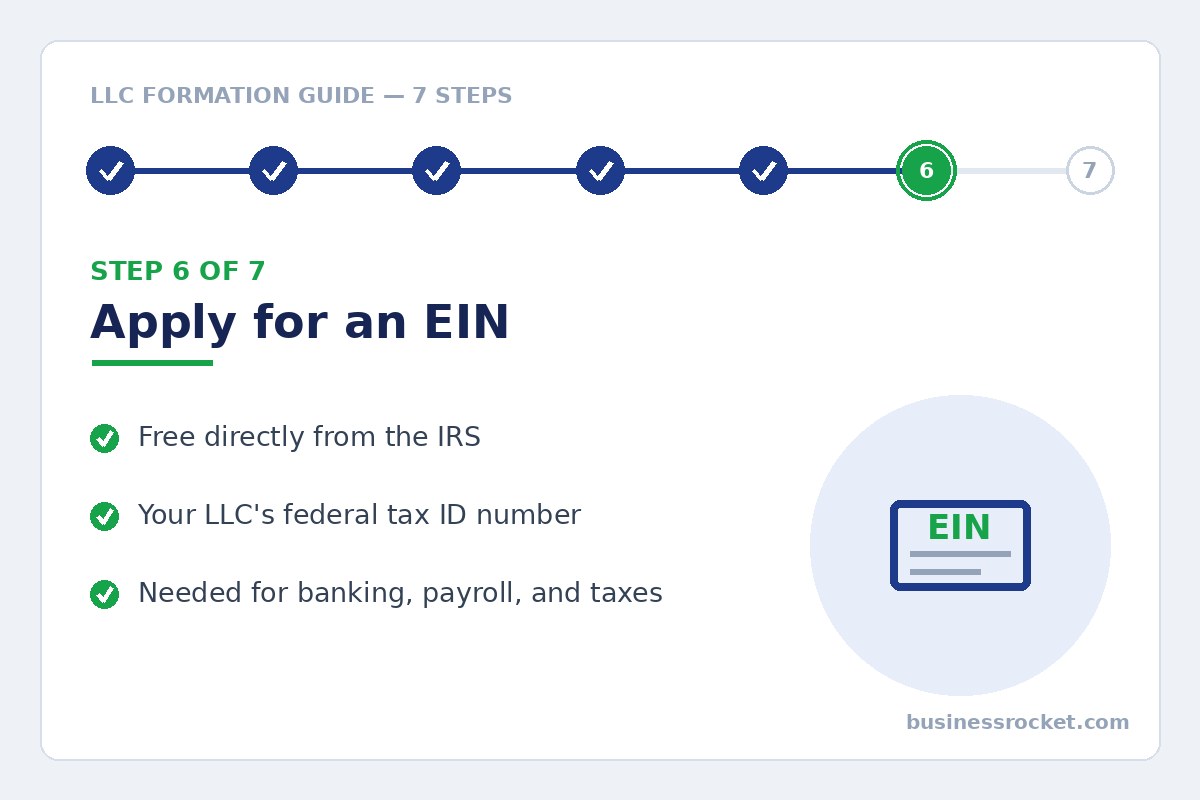 LLC FORMATION GUIDE — 7 STEPS

6 7

STEP 6 OF 7

Apply for an EIN

Free directly from the IRS

Your LLC's federal tax ID number

Needed for banking, payroll, and taxes

EIN

businessrocket.com